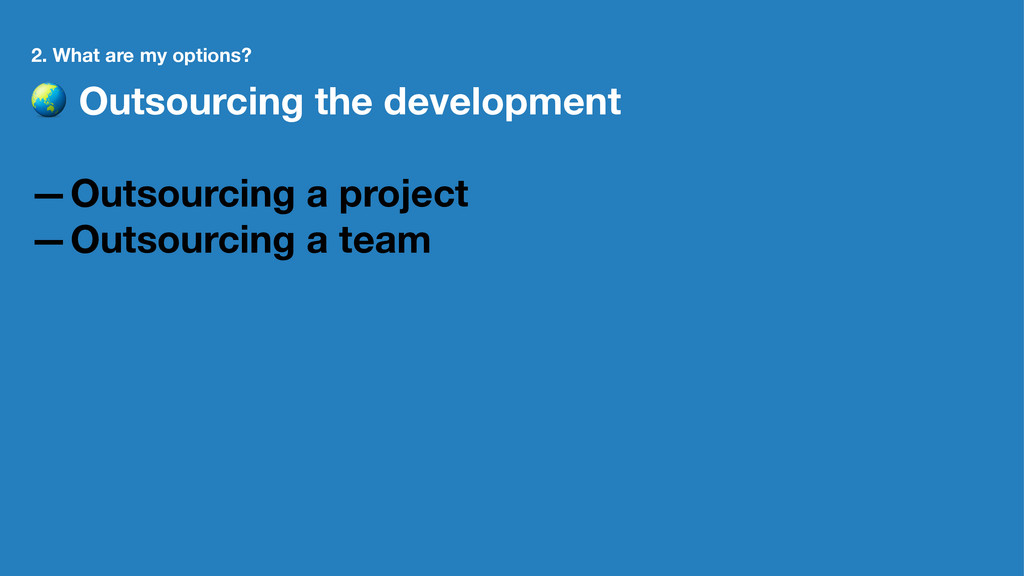 2. What are my options?

🌏 Outsourcing the development

— Outsourcing a project
— Outsourcing a team